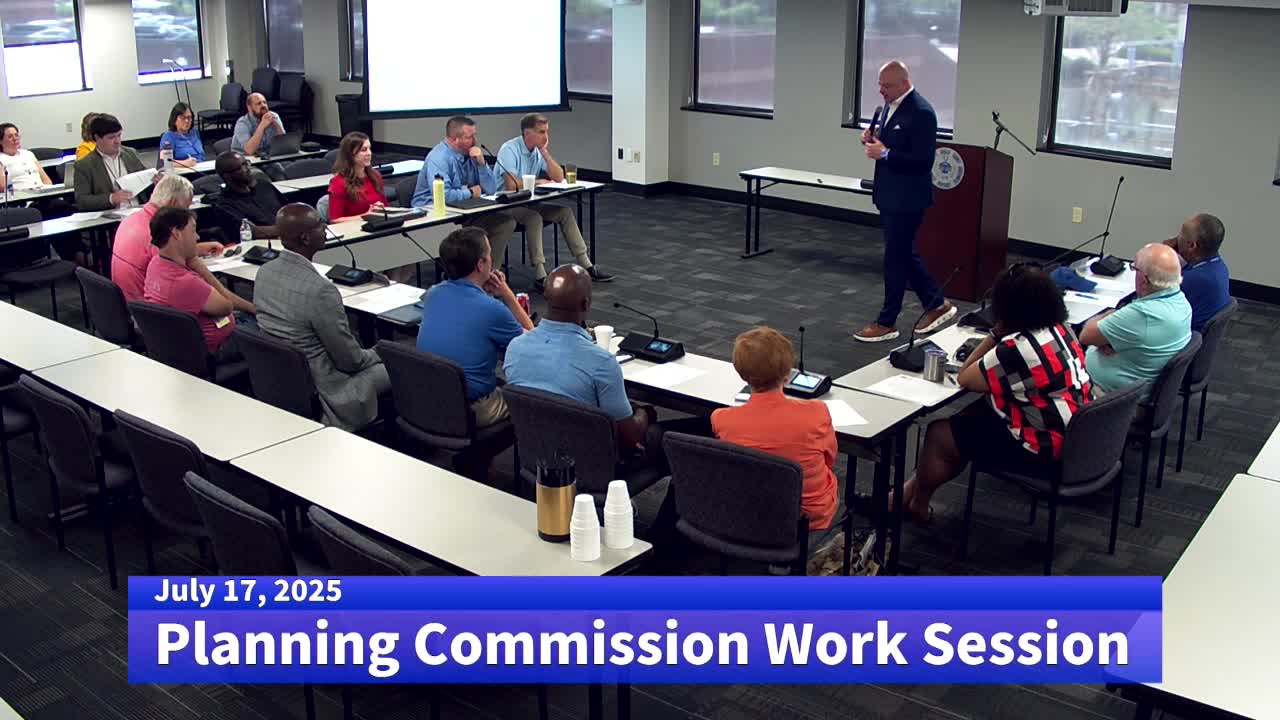 July 17, 2025
Planning Commission Work Session